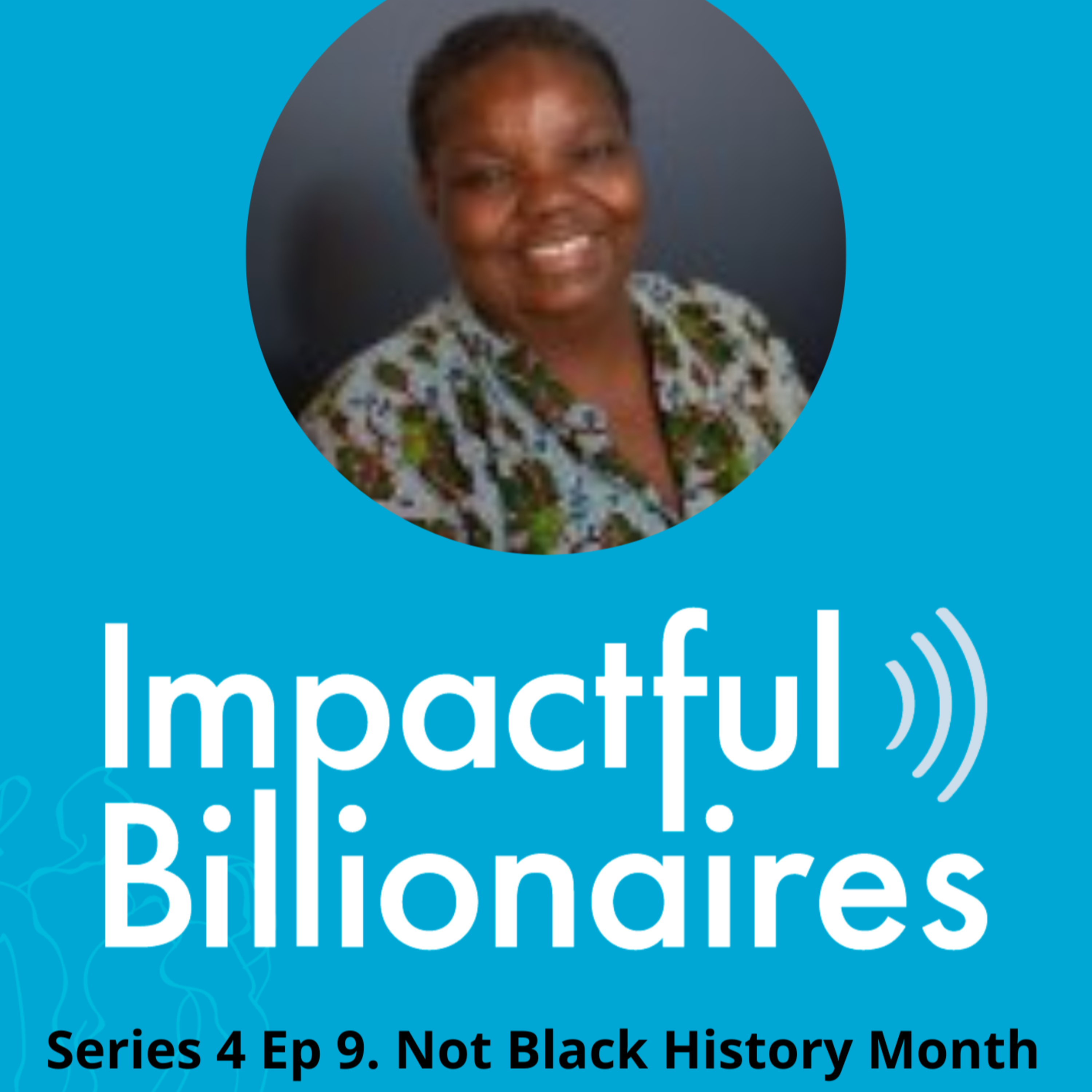 Impactful
Billionaires

Series 4 Ep 9. Not Black History Month